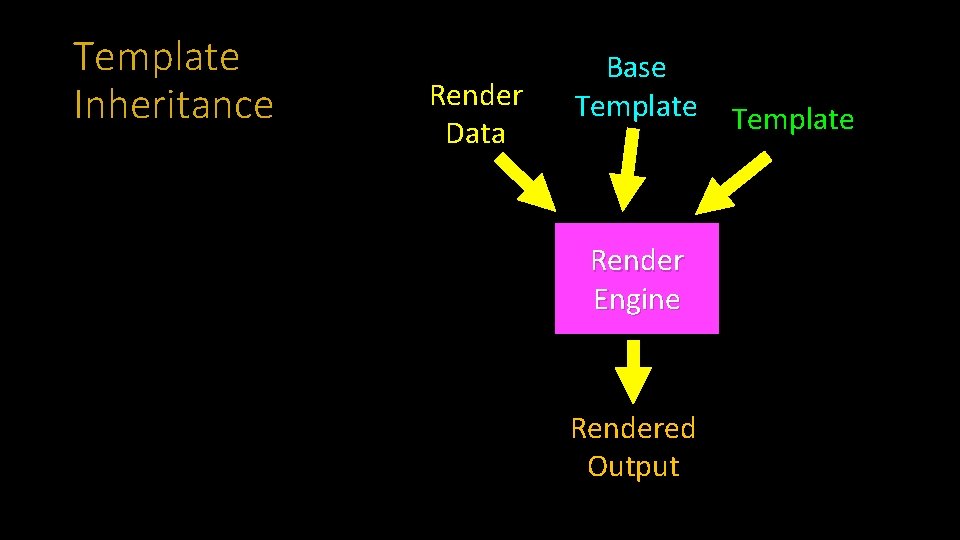 Template Inheritance

Render Data

Base Template

Template

Render Engine

Rendered Output